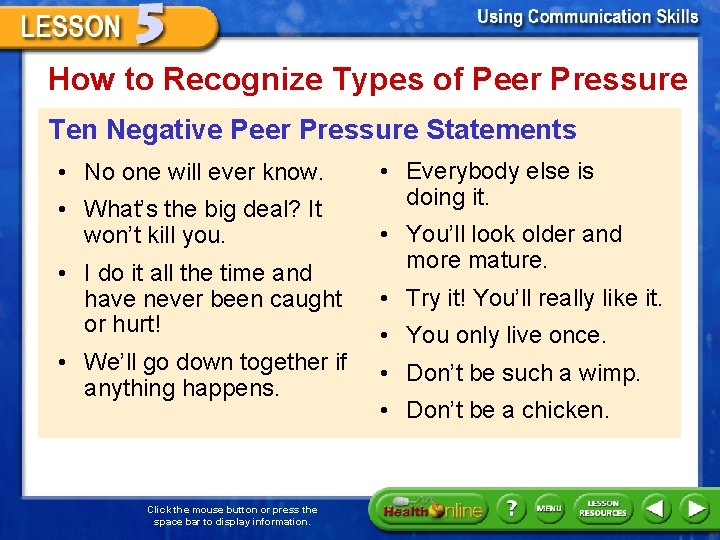 LESSON 5

Using Communication Skills

How to Recognize Types of Peer Pressure

Ten Negative Peer Pressure Statements

• No one will ever know.
• What's the big deal? It won't kill you.
• I do it all the time and have never been caught or hurt!
• We'll go down together if anything happens.

• Everybody else is doing it.
• You'll look older and more mature.
• Try it! You'll really like it.
• You only live once.
• Don't be such a wimp.
• Don't be a chicken.

Click the mouse button or press the space bar to display information.

Health Online

?

MENU

LESSON RESOURCES